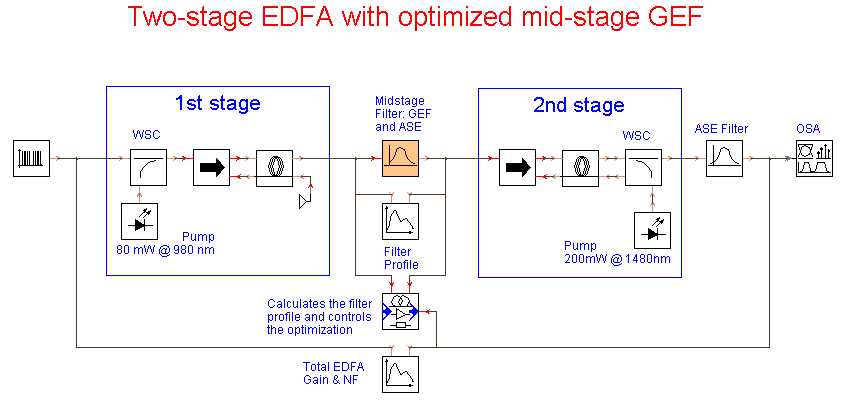 Two-stage EDFA with optimized mid-stage GEF

1st stage

WSC

Pump
80 mW @ 980 nm

Midstage
Filter: GEF
and ASE

Filter
Profile

2nd stage

WSC

Pump
200mW @ 1480nm

ASE Filter

OSA

Calculates the filter profile and controls the optimization

Total EDFA
Gain & NF